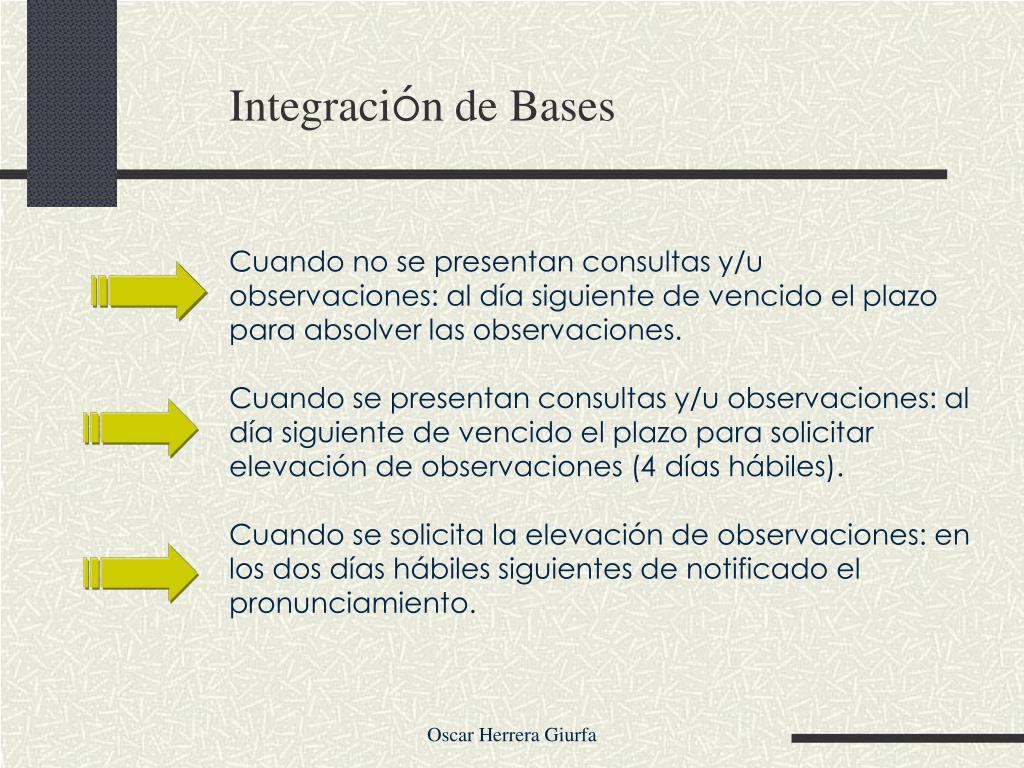 Integración de Bases

Cuando no se presentan consultas y/u observaciones: al día siguiente de vencido el plazo para absolver las observaciones.

Cuando se presentan consultas y/u observaciones: al día siguiente de vencido el plazo para solicitar elevación de observaciones (4 días hábiles).

Cuando se solicita la elevación de observaciones: en los dos días hábiles siguientes de notificado el pronunciamiento.

Oscar Herrera Giurfa